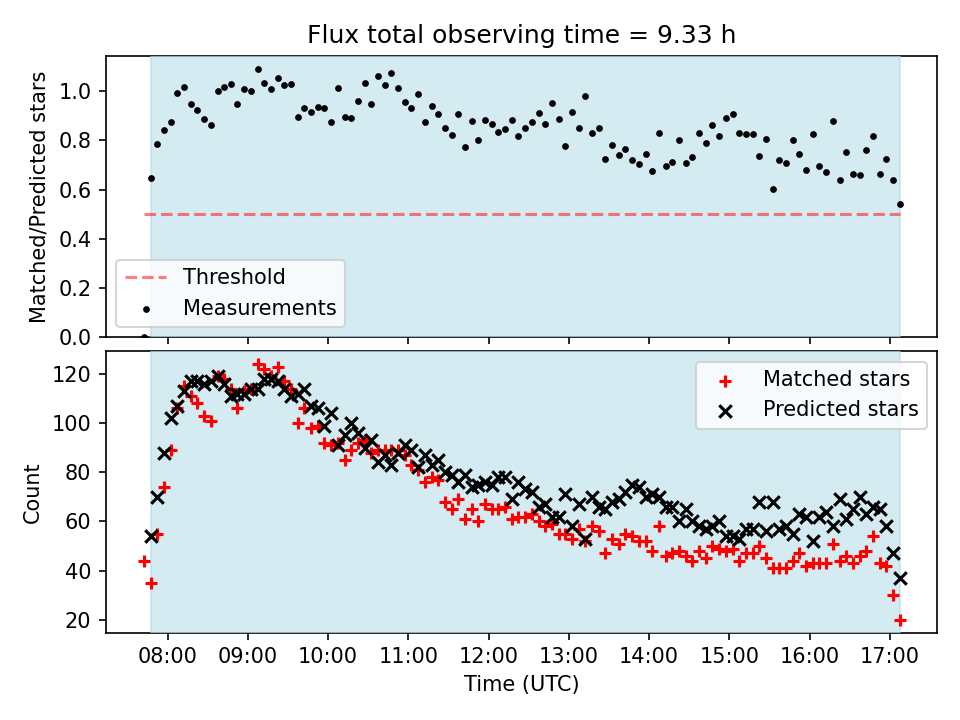 Flux total observing time = 9.33 h

Matched/Predicted stars

1.0
0.8
0.6
0.4
0.2
0.0

Threshold
Measurements

Count

120
100
80
60
40
20

Matched stars
Predicted stars

08:00
09:00
10:00
11:00
12:00
13:00
14:00
15:00
16:00
17:00

Time (UTC)